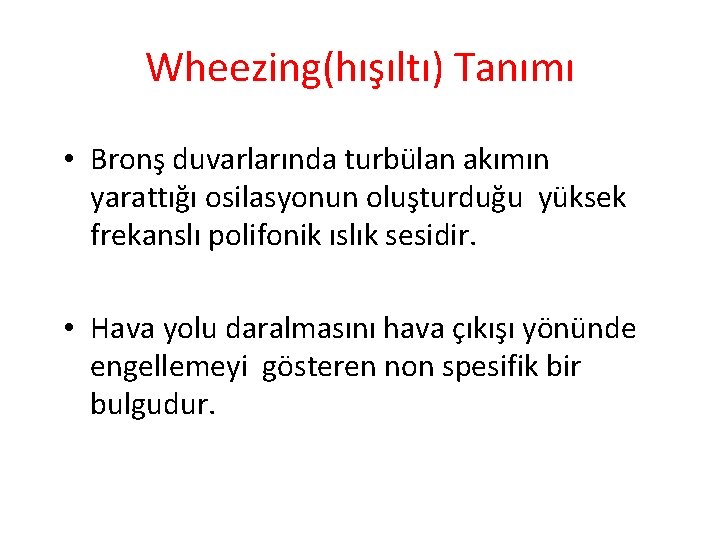 Wheezing(hışıltı) Tanımı

• Bronş duvarlarında turbülan akımın yarattığı osilasyonun oluşturduğu yüksek frekanslı polifonik ıslık sesidir.

• Hava yolu daralmasını hava çıkışı yönünde engellemeyi gösteren non spesifik bir bulgudur.